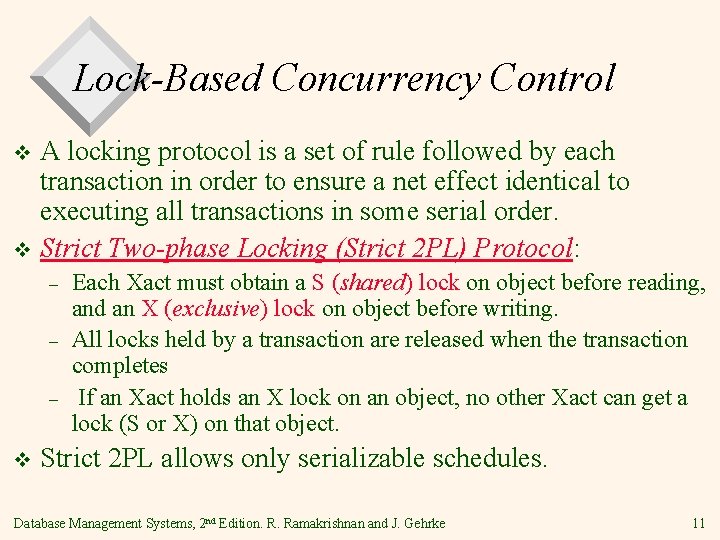 Lock-Based Concurrency Control

❖ A locking protocol is a set of rule followed by each transaction in order to ensure a net effect identical to executing all transactions in some serial order.

❖ Strict Two-phase Locking (Strict 2PL) Protocol:

– Each Xact must obtain a S (shared) lock on object before reading, and an X (exclusive) lock on object before writing.

– All locks held by a transaction are released when the transaction completes

– If an Xact holds an X lock on an object, no other Xact can get a lock (S or X) on that object.

❖ Strict 2PL allows only serializable schedules.

Database Management Systems, 2nd Edition. R. Ramakrishnan and J. Gehrke

11